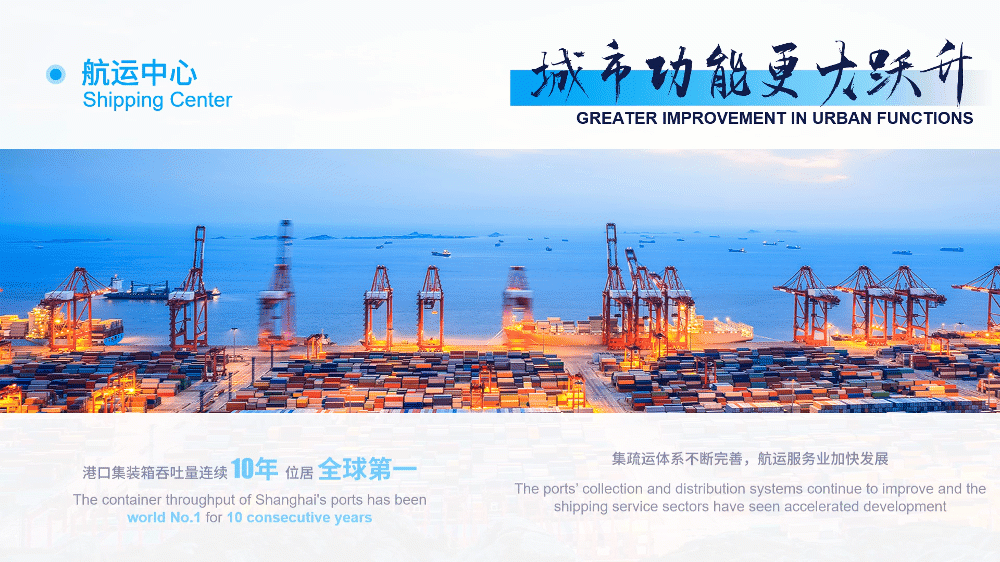 航运中心
Shipping Center

城市功能更大跃升
GREATER IMPROVEMENT IN URBAN FUNCTIONS

港口集装箱吞吐量连续 10年 位居 全球第一
The container throughput of Shanghai's ports has been world No.1 for 10 consecutive years

集疏运体系不断完善，航运服务业加快发展
The ports' collection and distribution systems continue to improve and the shipping service sectors have seen accelerated development